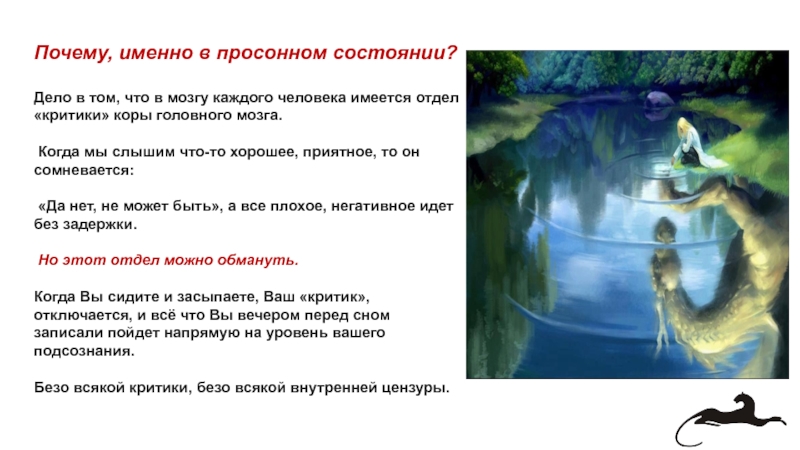 Почему, именно в просонном состоянии?

Дело в том, что в мозгу каждого человека имеется отдел «критики» коры головного мозга.

Когда мы слышим что-то хорошее, приятное, то он сомневается:

«Да нет, не может быть», а все плохое, негативное идет без задержки.

Но этот отдел можно обмануть.

Когда Вы сидите и засыпаете, Ваш «критик», отключается, и всё что Вы вечером перед сном записали пойдет напрямую на уровень вашего подсознания.

Безо всякой критики, безо всякой внутренней цензуры.